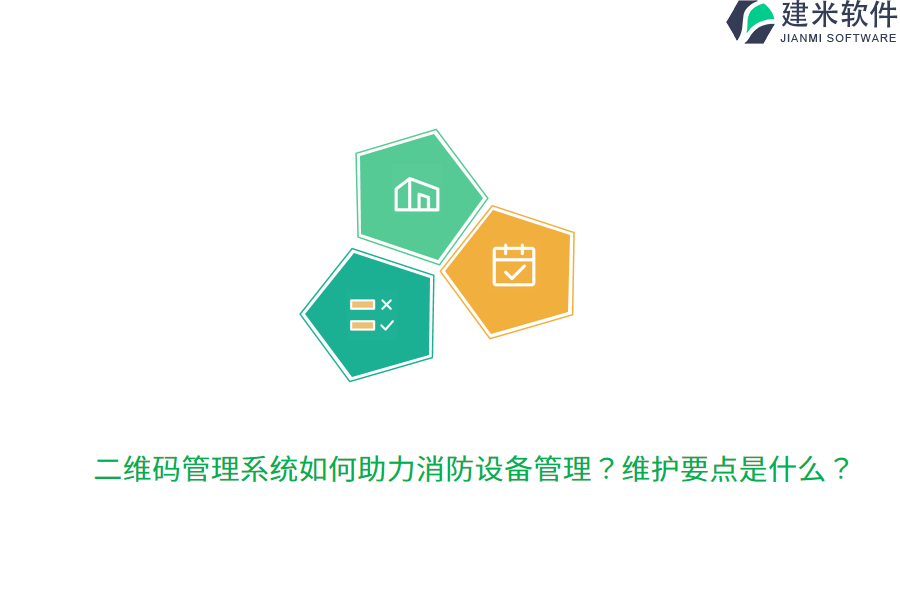 建米软件
JIANMI SOFTWARE

二维码管理系统如何助力消防设备管理？维护要点是什么？